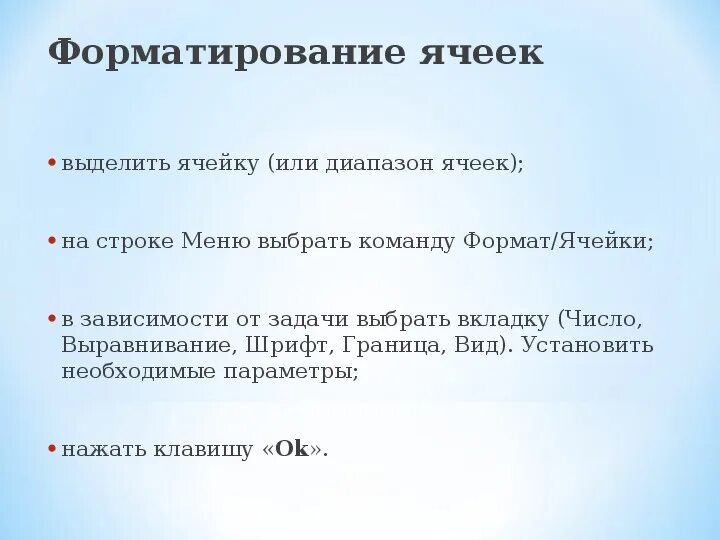 Форматирование ячеек

• выделить ячейку (или диапазон ячеек);

• на строке Меню выбрать команду Формат/Ячейки;

• в зависимости от задачи выбрать вкладку (Число, Выравнивание, Шрифт, Граница, Вид). Установить необходимые параметры;

• нажать клавишу «Ok».